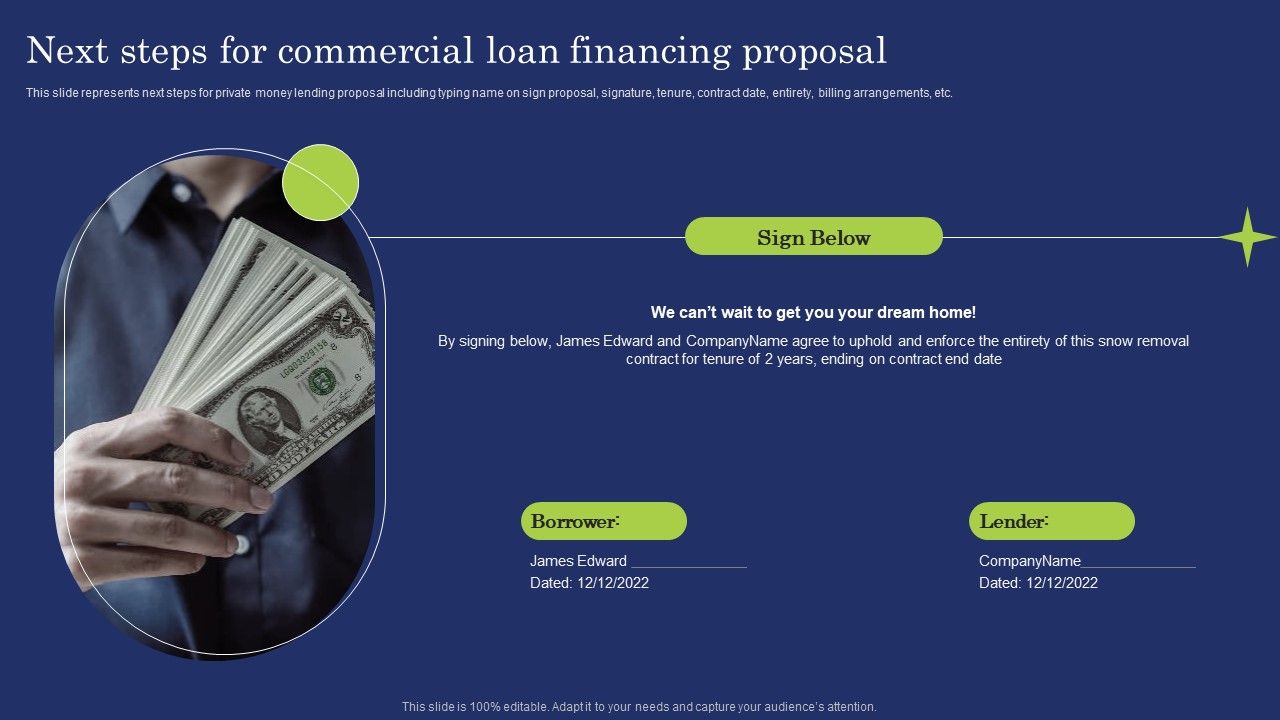 Next steps for commercial loan financing proposal

This slide represents next steps for private money lending proposal including typing name on sign proposal, signature, tenure, contract date, entirety, billing arrangements, etc.

Sign Below

We can't wait to get you your dream home!

By signing below, James Edward and CompanyName agree to uphold and enforce the entirety of this snow removal contract for tenure of 2 years, ending on contract end date

Borrower:

James Edward _______________
Dated: 12/12/2022

Lender:

CompanyName_______________
Dated: 12/12/2022

This slide is 100% editable. Adapt it to your needs and capture your audience's attention.